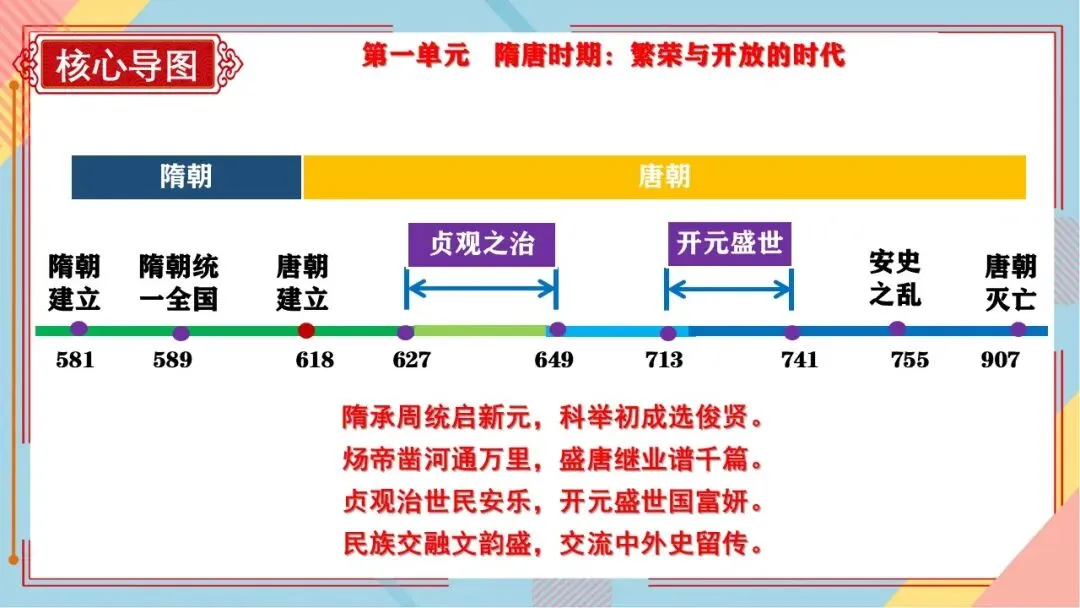 核心导图

第一单元　隋唐时期：繁荣与开放的时代

隋朝

唐朝

贞观之治

开元盛世

隋朝建立

隋朝统一全国

唐朝建立

安史之乱

唐朝灭亡

581　589　618　627　649　713　741　755　907

隋承周统启新元，科举初成选俊贤。
炀帝凿河通万里，盛唐继业谱千篇。
贞观治世民安乐，开元盛世国富妍。
民族交融文韵盛，交流中外史留传。